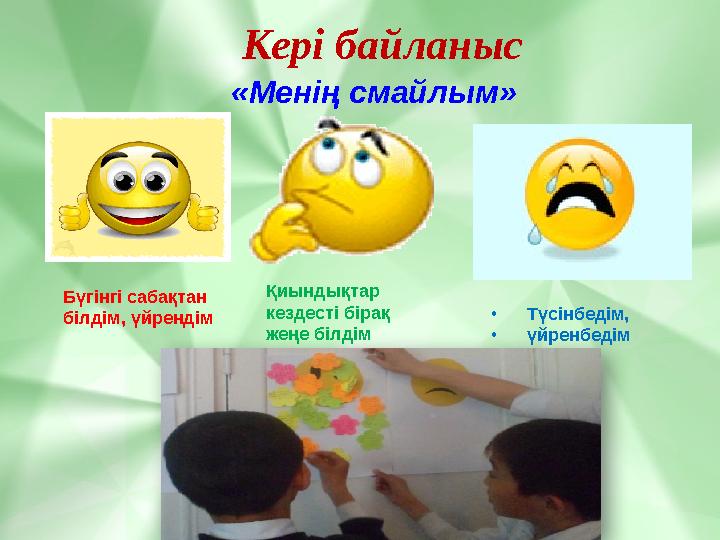 Кері байланыс

«Менің смайлым»

Бүгінгі сабақтан білдім, үйрендім

Қиындықтар кездесті бірақ жеңе білдім

• Түсінбедім,
• үйренбедім